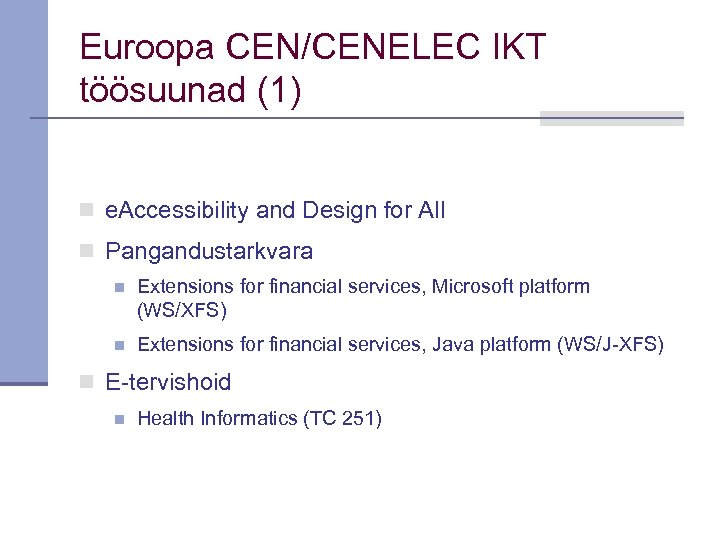 Euroopa CEN/CENELEC IKT töösuunad (1)

eAccessibility and Design for All

Pangandustarkvara

Extensions for financial services, Microsoft platform (WS/XFS)

Extensions for financial services, Java platform (WS/J-XFS)

E-tervishoid

Health Informatics (TC 251)